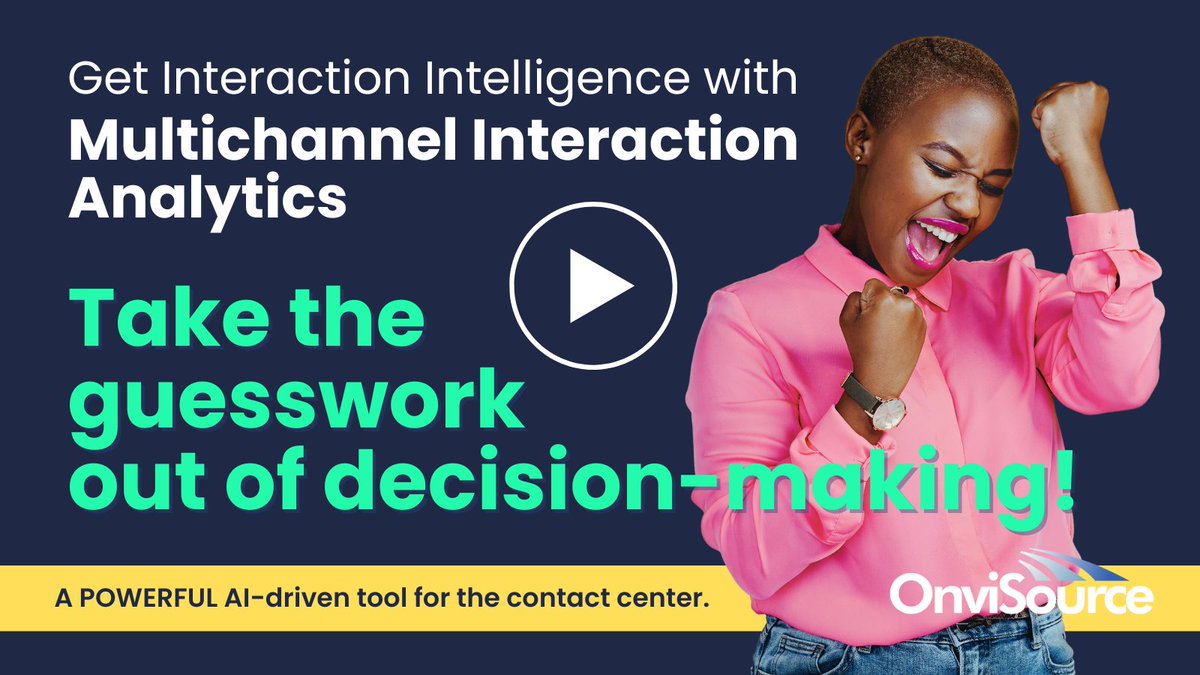 Get Interaction Intelligence with
Multichannel Interaction Analytics

Take the guesswork out of decision-making!

A POWERFUL AI-driven tool for the contact center.

OnviSource